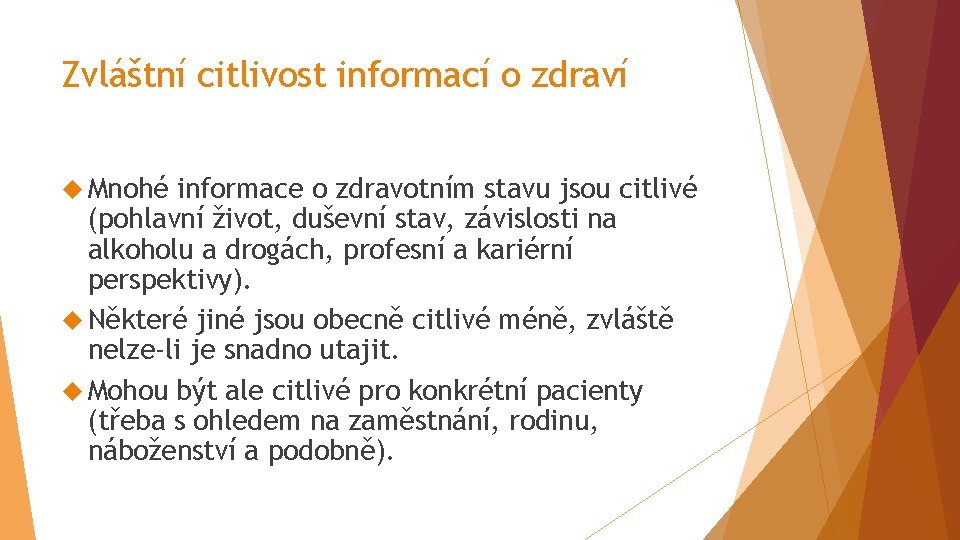 Zvláštní citlivost informací o zdraví

Mnohé informace o zdravotním stavu jsou citlivé (pohlavní život, duševní stav, závislosti na alkoholu a drogách, profesní a kariérní perspektivy).

Některé jiné jsou obecně citlivé méně, zvláště nelze-li je snadno utajit.

Mohou být ale citlivé pro konkrétní pacienty (třeba s ohledem na zaměstnání, rodinu, náboženství a podobně).